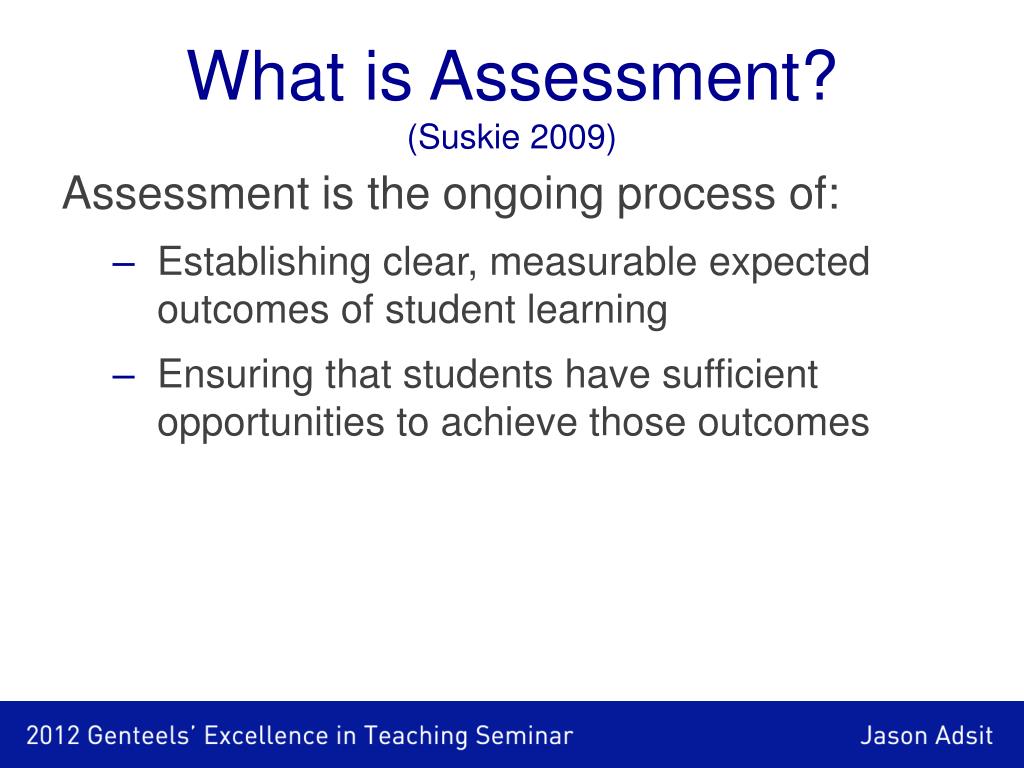 What is Assessment?
(Suskie 2009)

Assessment is the ongoing process of:

– Establishing clear, measurable expected outcomes of student learning

– Ensuring that students have sufficient opportunities to achieve those outcomes

2012 Genteels' Excellence in Teaching Seminar

Jason Adsit